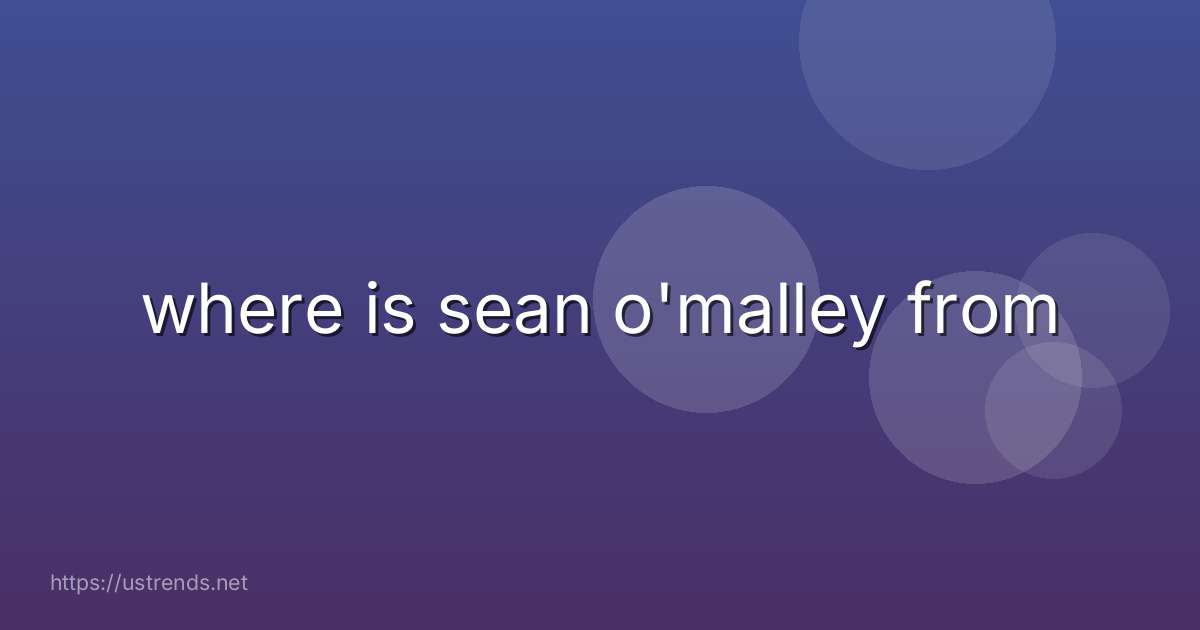 where is sean o'malley from

https://ustrends.net